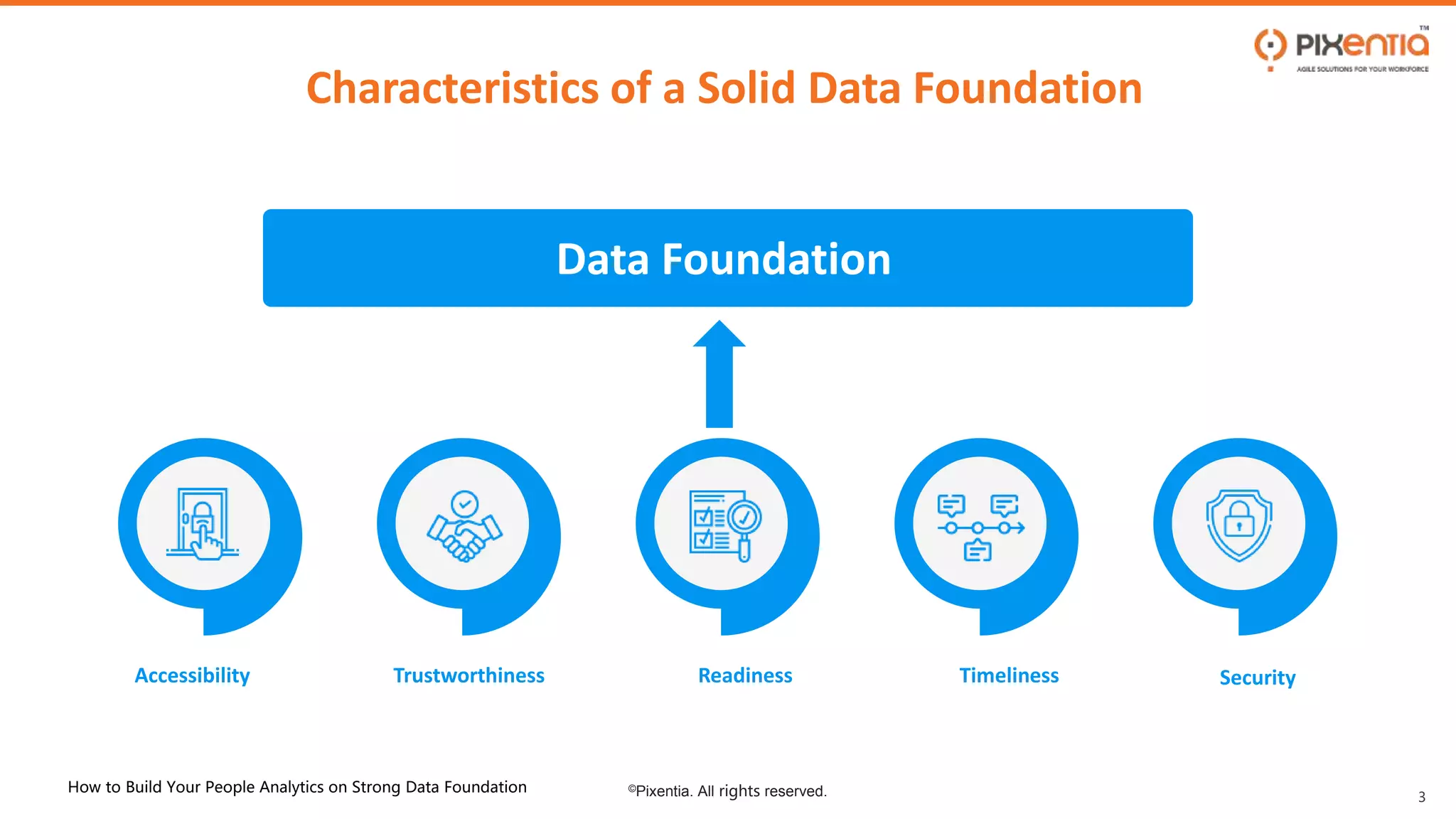 PIXENTIA™
AGILE SOLUTIONS FOR YOUR WORKFORCE

Characteristics of a Solid Data Foundation

Data Foundation

Accessibility

Trustworthiness

Readiness

Timeliness

Security

How to Build Your People Analytics on Strong Data Foundation

©Pixentia. All rights reserved.

3